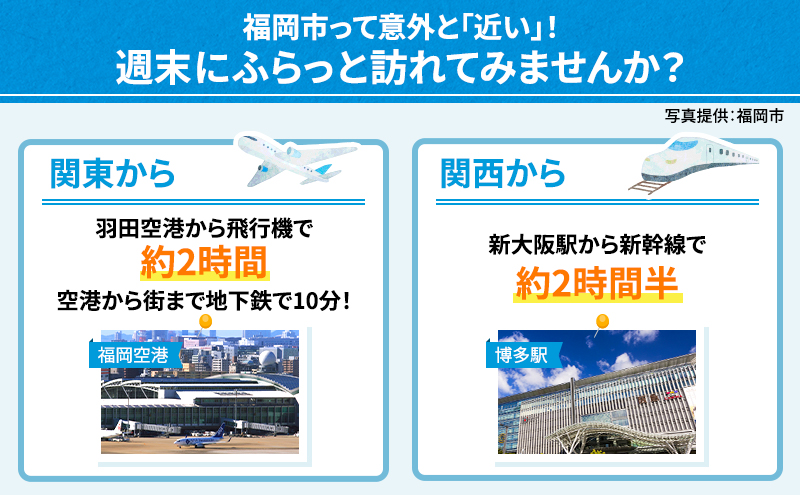 福岡市って意外と「近い」!
週末にふらっと訪れてみませんか?

写真提供:福岡市

関東から

羽田空港から飛行機で
約2時間
空港から街まで地下鉄で10分!

福岡空港

関西から

新大阪駅から新幹線で
約2時間半

博多駅